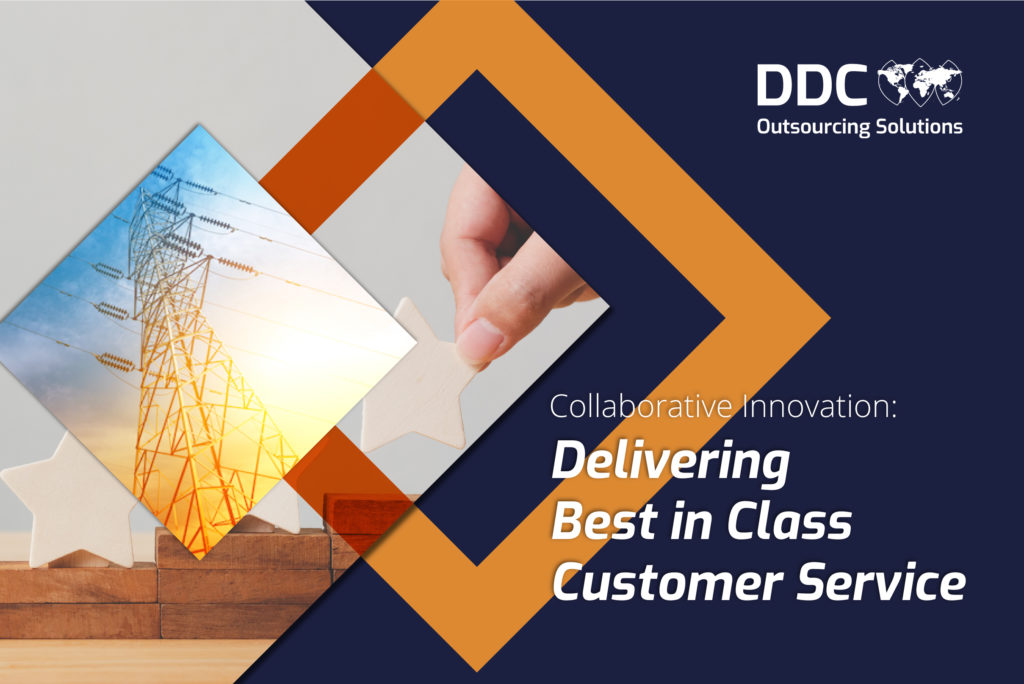 DDC
Outsourcing Solutions

Collaborative Innovation:
Delivering Best in Class Customer Service